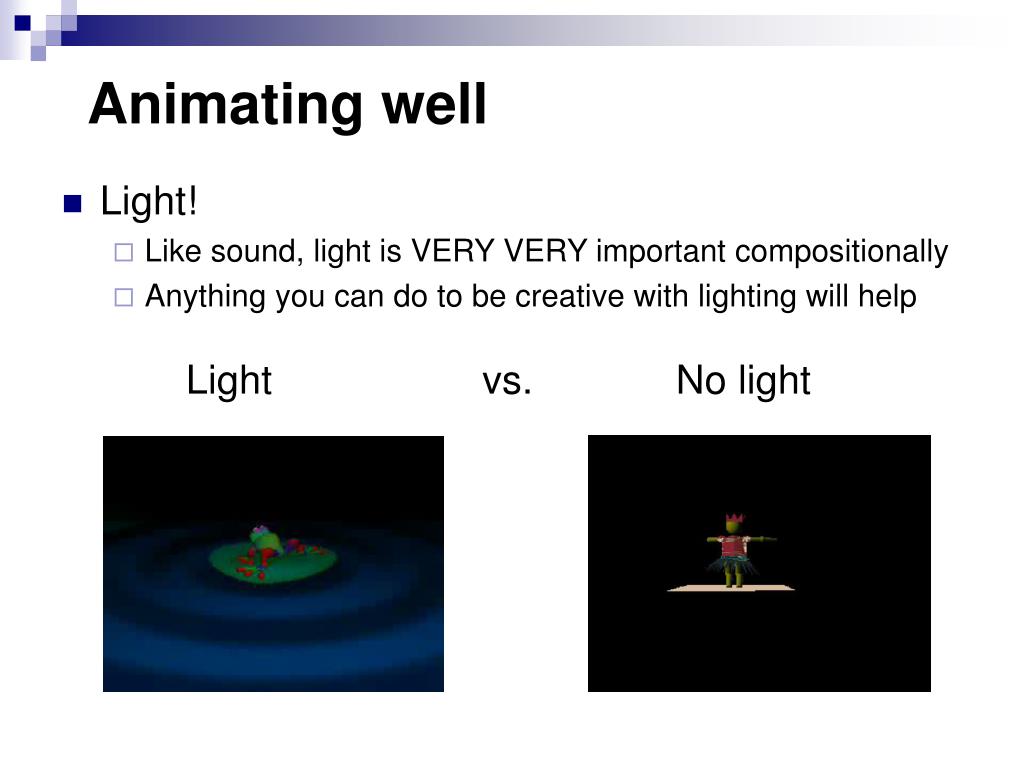 Animating well

Light!

Like sound, light is VERY VERY important compositionally

Anything you can do to be creative with lighting will help

Light vs. No light